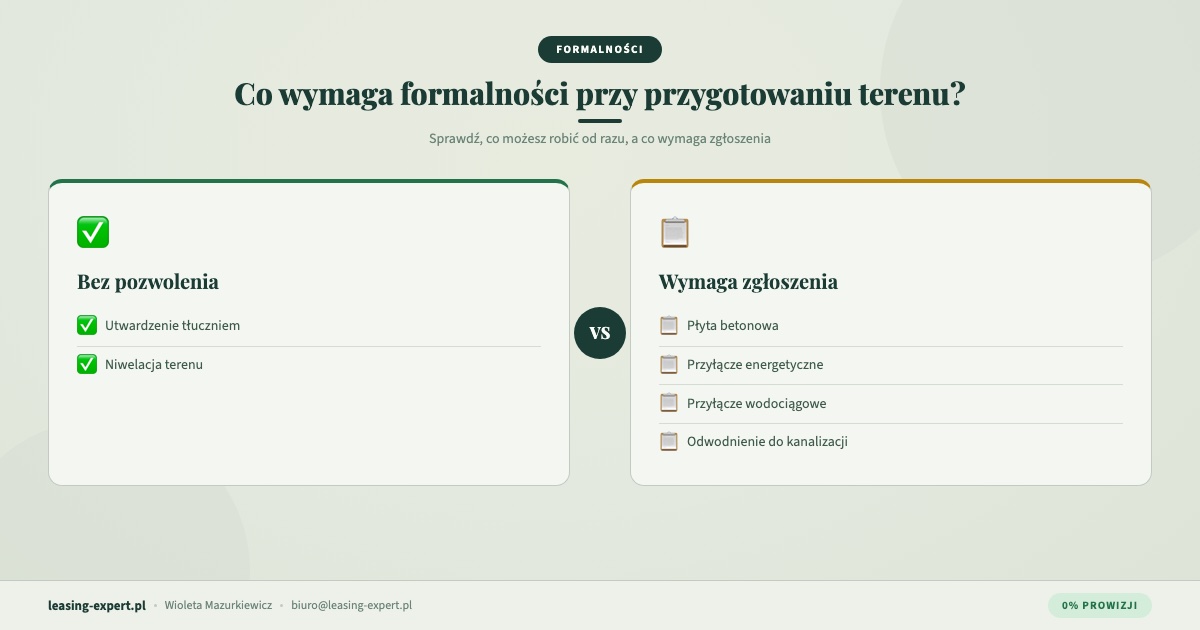 FORMALNOŚCI

Co wymaga formalności przy przygotowaniu terenu?

Sprawdź, co możesz robić od razu, a co wymaga zgłoszenia

✅

Bez pozwolenia

✅ Utwardzenie tłuczniem

✅ Niwelacja terenu

VS

📋

Wymaga zgłoszenia

📋 Płyta betonowa

📋 Przyłącze energetyczne

📋 Przyłącze wodociągowe

📋 Odwodnienie do kanalizacji

leasing-expert.pl • Wioleta Mazurkiewicz • biuro@leasing-expert.pl

0% PROWIZJI